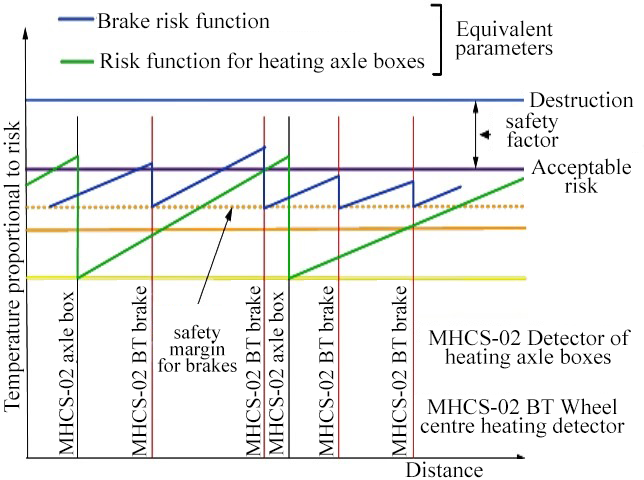 Brake risk function

Risk function for heating axle boxes

Equivalent parameters

Destruction

safety factor

Acceptable risk

Temperature proportional to risk

MHCS-02 axle box

MHCS-02 BT brake

safety margin for brakes

MHCS-02 BT brake

MHCS-02 axle box

MHCS-02 BT brake

MHCS-02 BT brake

MHCS-02 Detector of heating axle boxes

MHCS-02 BT Wheel centre heating detector

Distance